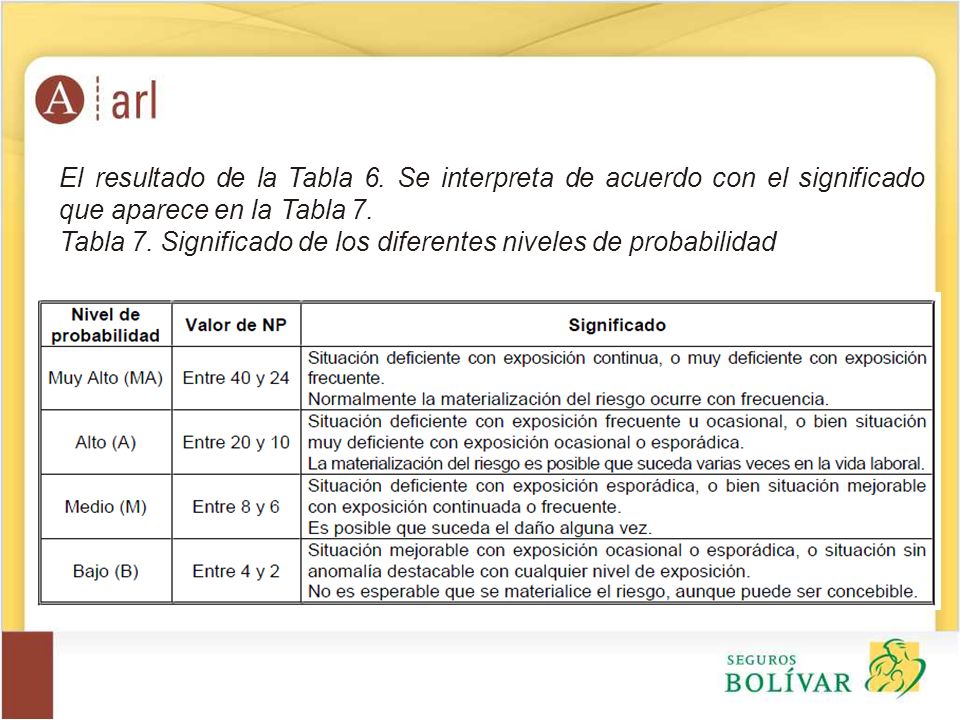 A arl

El resultado de la Tabla 6. Se interpreta de acuerdo con el significado que aparece en la Tabla 7.
Tabla 7. Significado de los diferentes niveles de probabilidad

| Nivel de probabilidad | Valor de NP | Significado |
|---|---|---|
| Muy Alto (MA) | Entre 40 y 24 | Situación deficiente con exposición continua, o muy deficiente con exposición frecuente. Normalmente la materialización del riesgo ocurre con frecuencia. |
| Alto (A) | Entre 20 y 10 | Situación deficiente con exposición frecuente u ocasional, o bien situación muy deficiente con exposición ocasional o esporádica. La materialización del riesgo es posible que suceda varias veces en la vida laboral. |
| Medio (M) | Entre 8 y 6 | Situación deficiente con exposición esporádica, o bien situación mejorable con exposición continuada o frecuente. Es posible que suceda el daño alguna vez. |
| Bajo (B) | Entre 4 y 2 | Situación mejorable con exposición ocasional o esporádica, o situación sin anomalía destacable con cualquier nivel de exposición. No es esperable que se materialice el riesgo, aunque puede ser concebible. |

SEGUROS
BOLÍVAR